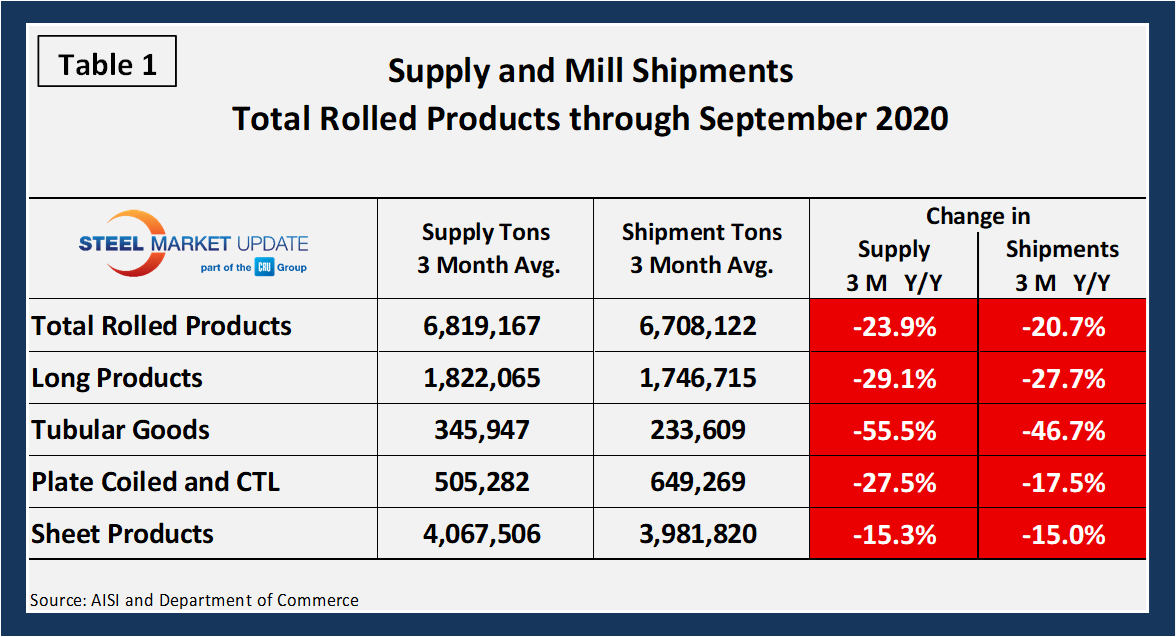 Table 1

Supply and Mill Shipments
Total Rolled Products through September 2020

| STEEL MARKET UPDATE part of the CRU Group | Supply Tons 3 Month Avg. | Shipment Tons 3 Month Avg. | Change in Supply 3 M Y/Y | Change in Shipments 3 M Y/Y |
|---|---|---|---|---|
| Total Rolled Products | 6,819,167 | 6,708,122 | -23.9% | -20.7% |
| Long Products | 1,822,065 | 1,746,715 | -29.1% | -27.7% |
| Tubular Goods | 345,947 | 233,609 | -55.5% | -46.7% |
| Plate Coiled and CTL | 505,282 | 649,269 | -27.5% | -17.5% |
| Sheet Products | 4,067,506 | 3,981,820 | -15.3% | -15.0% |

Source: AISI and Department of Commerce